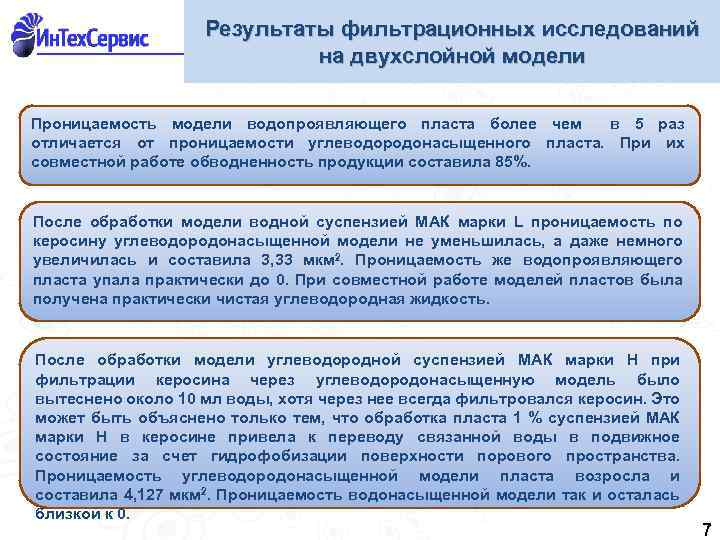 ИнТехСервис

Результаты фильтрационных исследований на двухслойной модели

Проницаемость модели водопроявляющего пласта более чем в 5 раз отличается от проницаемости углеводородонасыщенного пласта. При их совместной работе обводненность продукции составила 85%.

После обработки модели водной суспензией МАК марки L проницаемость по керосину углеводородонасыщенной модели не уменьшилась, а даже немного увеличилась и составила 3,33 мкм$^2$. Проницаемость же водопроявляющего пласта упала практически до 0. При совместной работе моделей пластов была получена практически чистая углеводородная жидкость.

После обработки модели углеводородной суспензией МАК марки Н при фильтрации керосина через углеводородонасыщенную модель было вытеснено около 10 мл воды, хотя через нее всегда фильтровался керосин. Это может быть объяснено только тем, что обработка пласта 1 % суспензией МАК марки Н в керосине привела к переводу связанной воды в подвижное состояние за счет гидрофобизации поверхности порового пространства. Проницаемость углеводородонасыщенной модели пласта возросла и составила 4,127 мкм$^2$. Проницаемость водонасыщенной модели так и осталась близкой к 0.

7